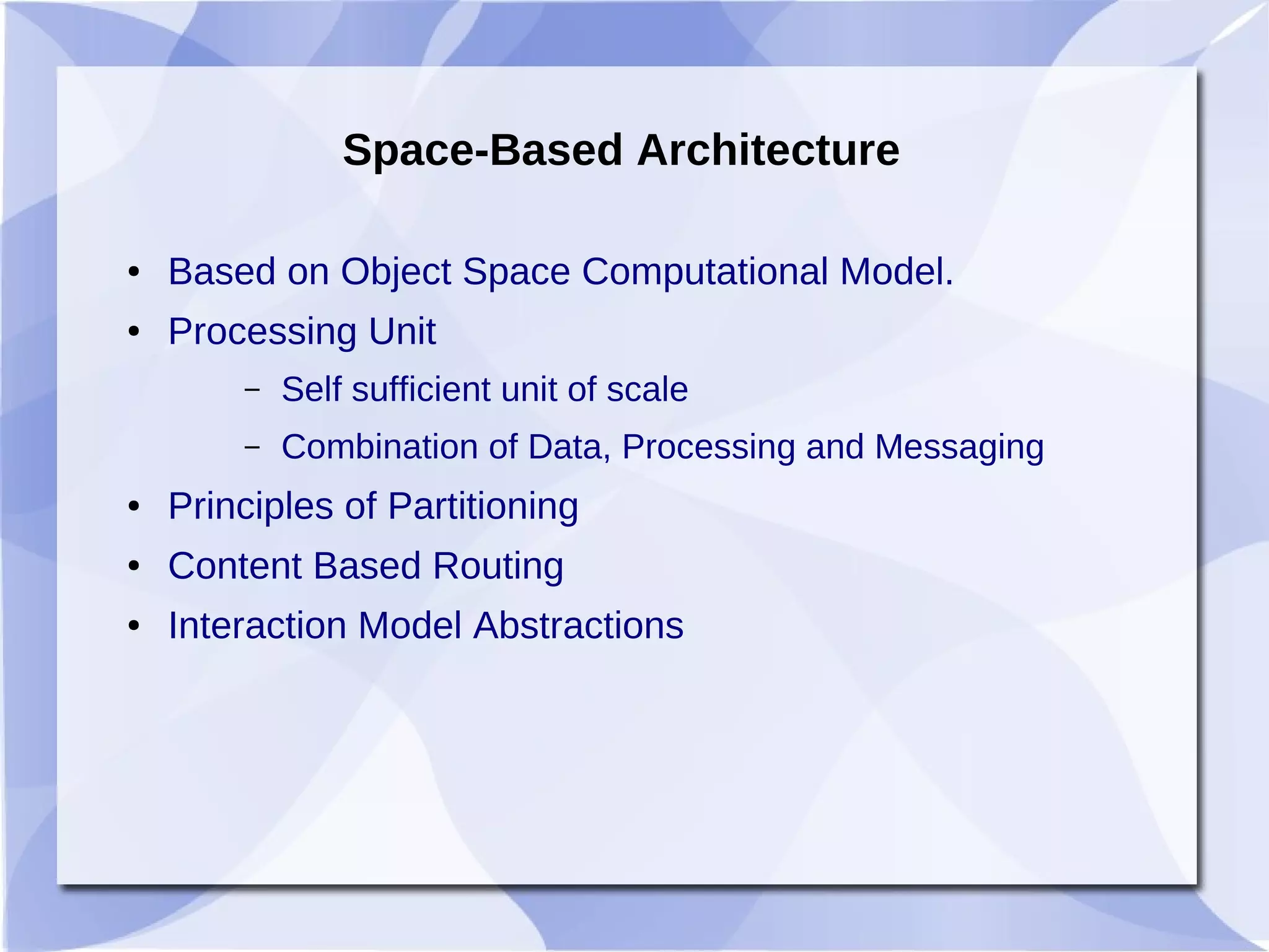 Space-Based Architecture

• Based on Object Space Computational Model.
• Processing Unit
  – Self sufficient unit of scale
  – Combination of Data, Processing and Messaging
• Principles of Partitioning
• Content Based Routing
• Interaction Model Abstractions